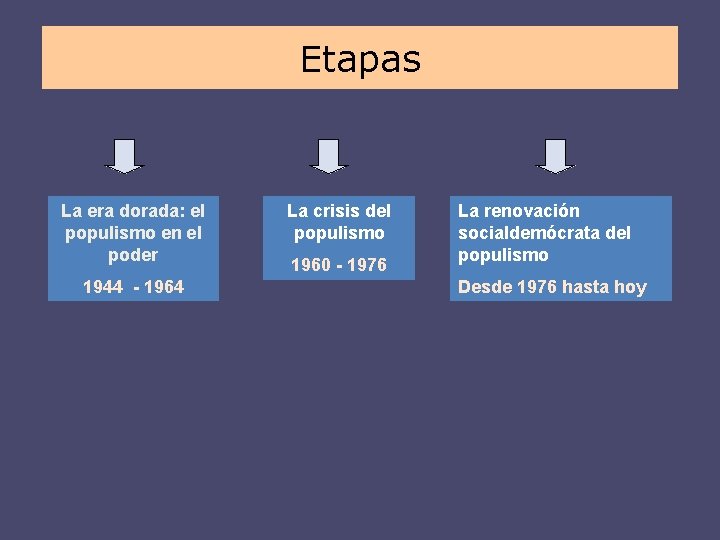 Etapas

La era dorada: el populismo en el poder

1944 - 1964

La crisis del populismo

1960 - 1976

La renovación socialdemócrata del populismo

Desde 1976 hasta hoy